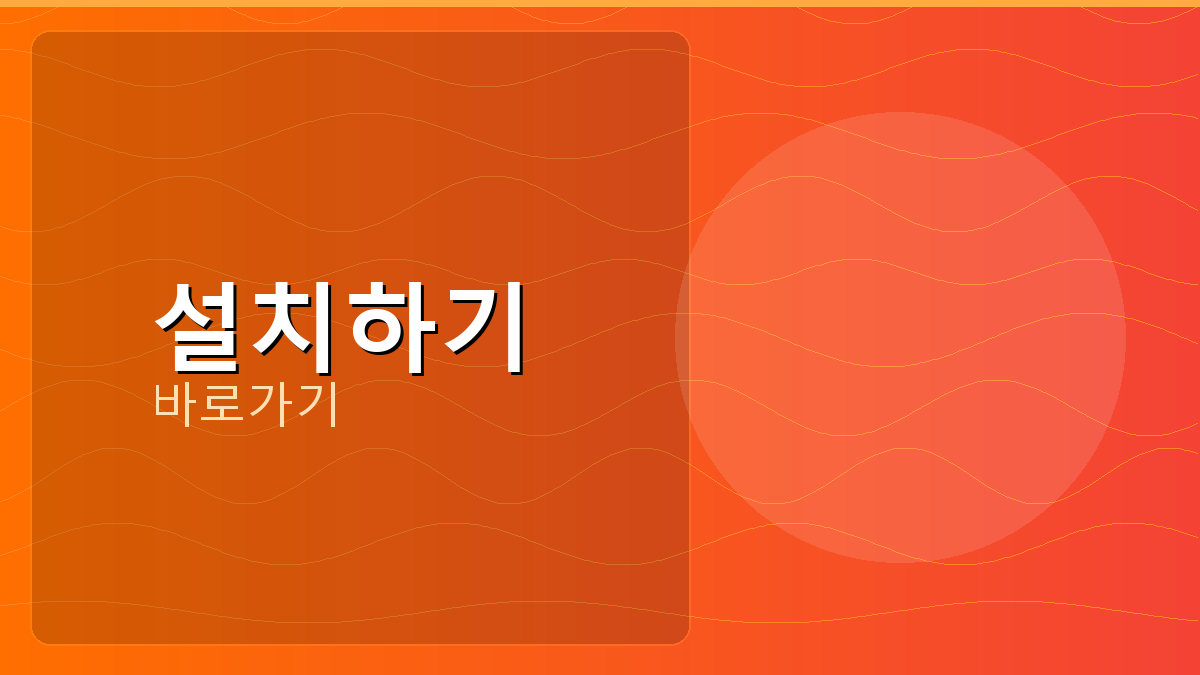 설치하기
바로가기